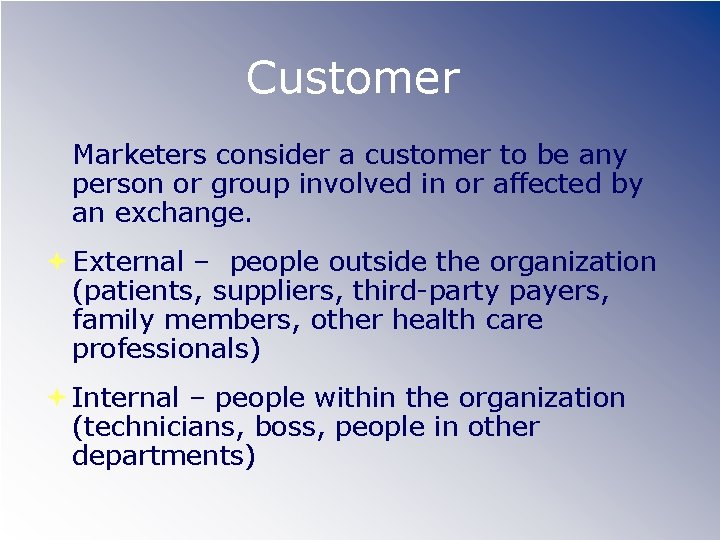 Customer

Marketers consider a customer to be any person or group involved in or affected by an exchange.

External – people outside the organization (patients, suppliers, third-party payers, family members, other health care professionals)

Internal – people within the organization (technicians, boss, people in other departments)